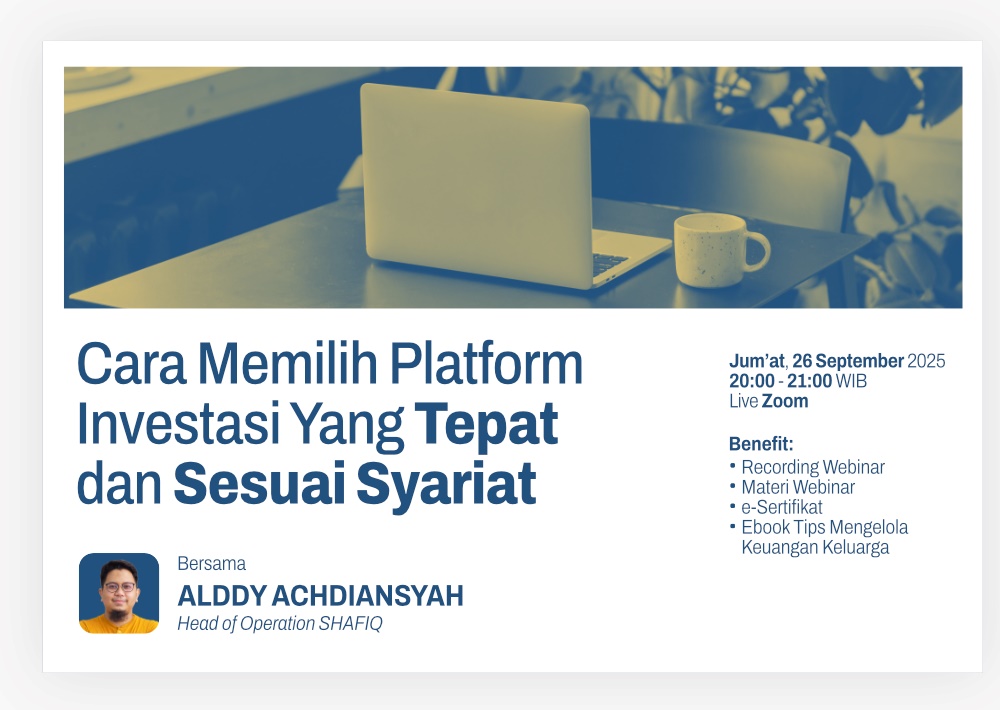 Cara Memilih Platform Investasi Yang Tepat dan Sesuai Syariat

Bersama
ALDDY ACHDIANSYAH
Head of Operation SHAFIQ

Jum'at, 26 September 2025
20:00 - 21:00 WIB
Live Zoom

Benefit:
• Recording Webinar
• Materi Webinar
• e-Sertifikat
• Ebook Tips Mengelola Keuangan Keluarga